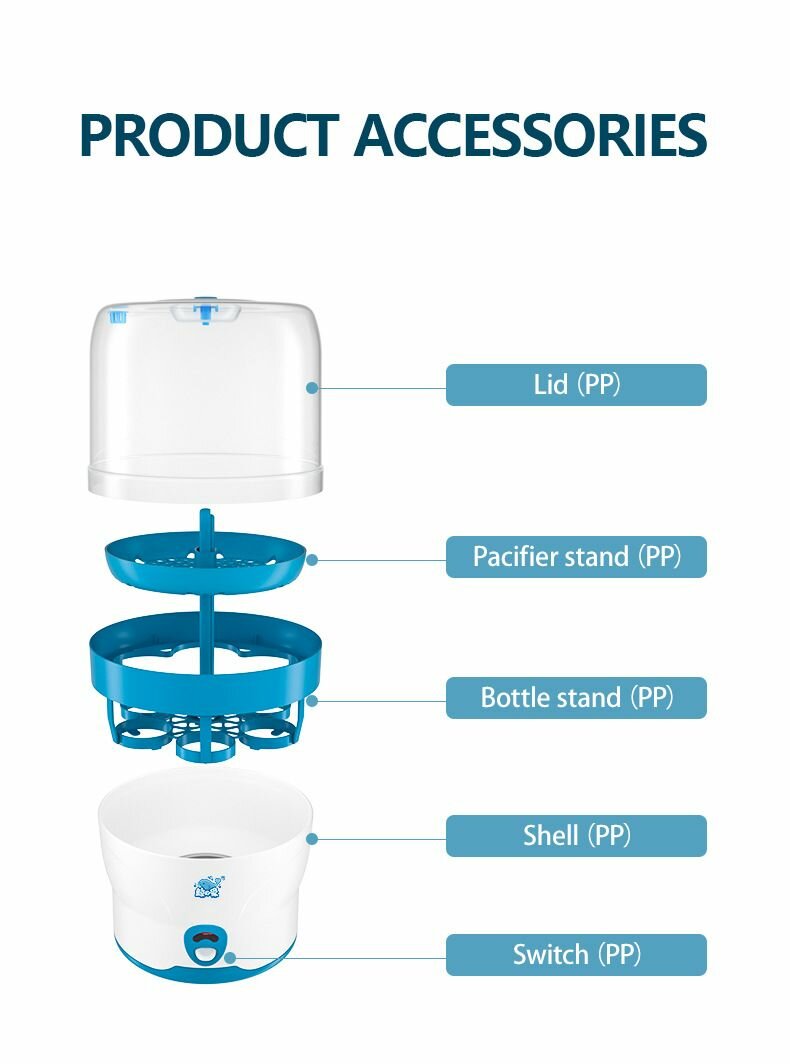 PRODUCT ACCESSORIES

Lid (PP)

Pacifier stand (PP)

Bottle stand (PP)

Shell (PP)

Switch (PP)